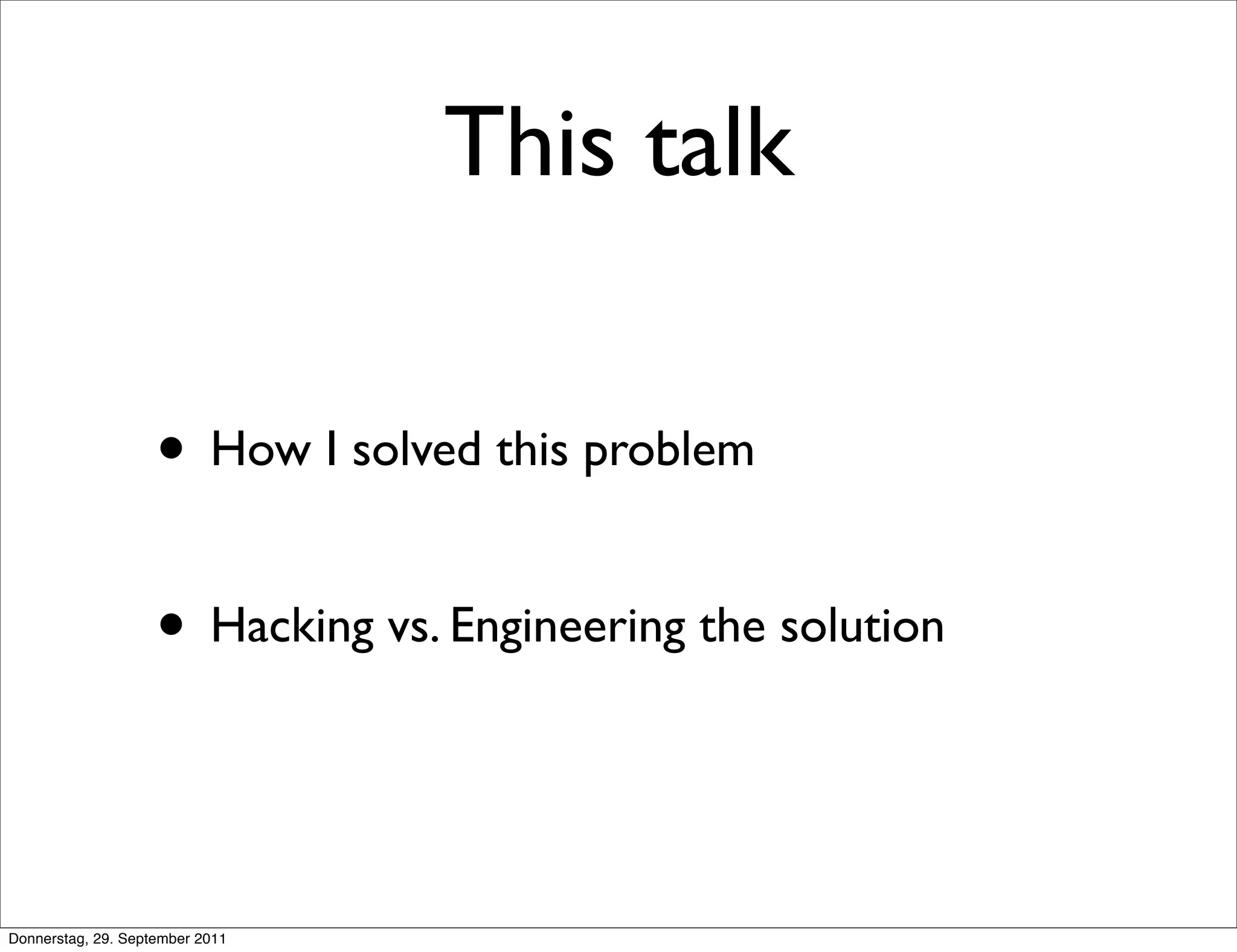 This talk

• How I solved this problem

• Hacking vs. Engineering the solution

Donnerstag, 29. September 2011